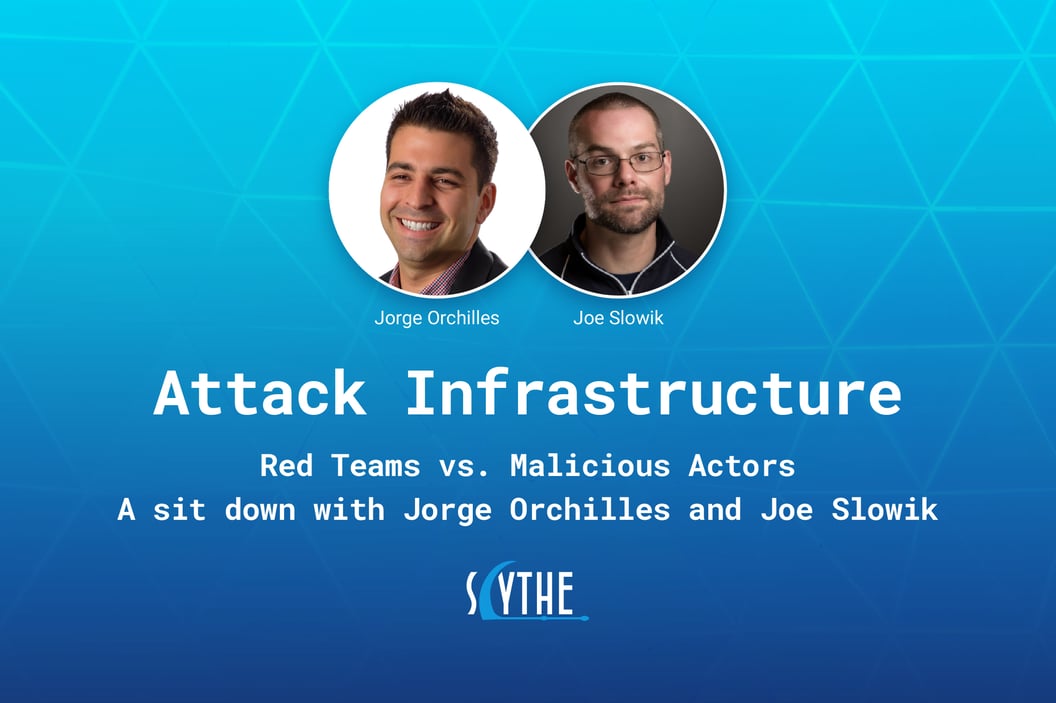 Jorge Orchilles

Joe Slowik

Attack Infrastructure

Red Teams vs. Malicious Actors
A sit down with Jorge Orchilles and Joe Slowik

SCYTHE